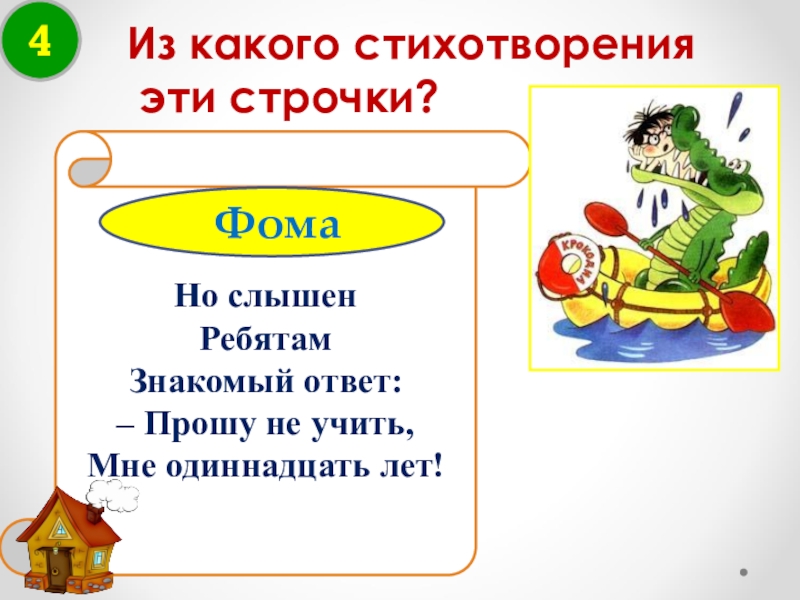 4

Из какого стихотворения эти строчки?

Фома

Но слышен
Ребятам
Знакомый ответ:
– Прошу не учить,
Мне одиннадцать лет!

КРОКОДИЛ